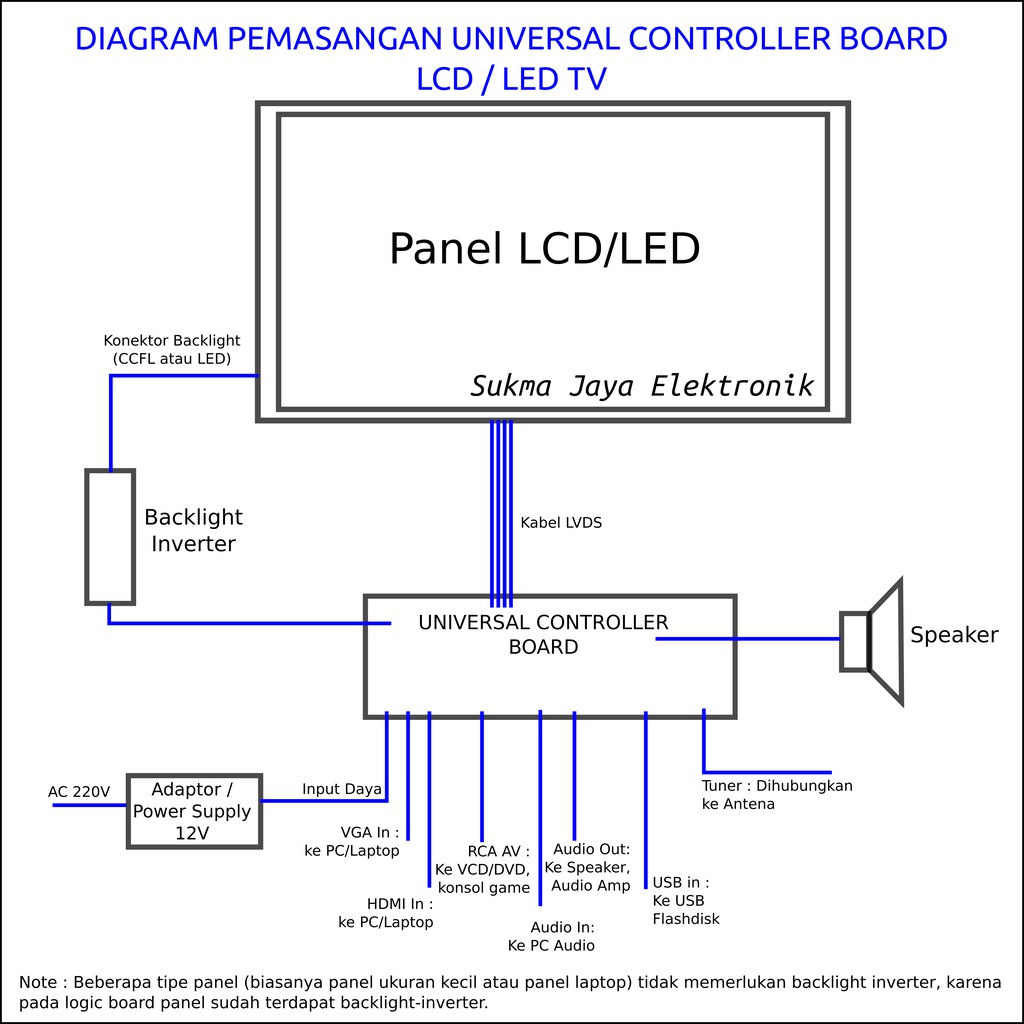 DIAGRAM PEMASANGAN UNIVERSAL CONTROLLER BOARD
LCD / LED TV

Panel LCD/LED

Sukma Jaya Elektronik

Konektor Backlight
(CCFL atau LED)

Backlight
Inverter

Kabel LVDS

UNIVERSAL CONTROLLER
BOARD

Speaker

AC 220V

Adaptor /
Power Supply
12V

Input Daya

VGA In :
ke PC/Laptop

HDMI In :
ke PC/Laptop

RCA AV :
Ke VCD/DVD,
konsol game

Audio In:
Ke PC Audio

Audio Out:
Ke Speaker,
Audio Amp

USB in :
Ke USB
Flashdisk

Tuner : Dihubungkan
ke Antena

Note : Beberapa tipe panel (biasanya panel ukuran kecil atau panel laptop) tidak memerlukan backlight inverter, karena pada logic board panel sudah terdapat backlight-inverter.